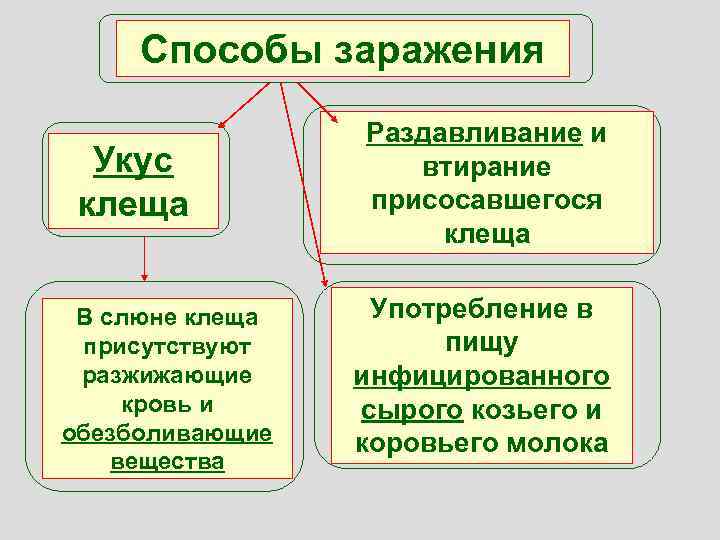 Способы заражения

Укус клеща

Раздавливание и втирание присосавшегося клеща

В слюне клеща присутствуют разжижающие кровь и обезболивающие вещества

Употребление в пищу инфицированного сырого козьего и коровьего молока